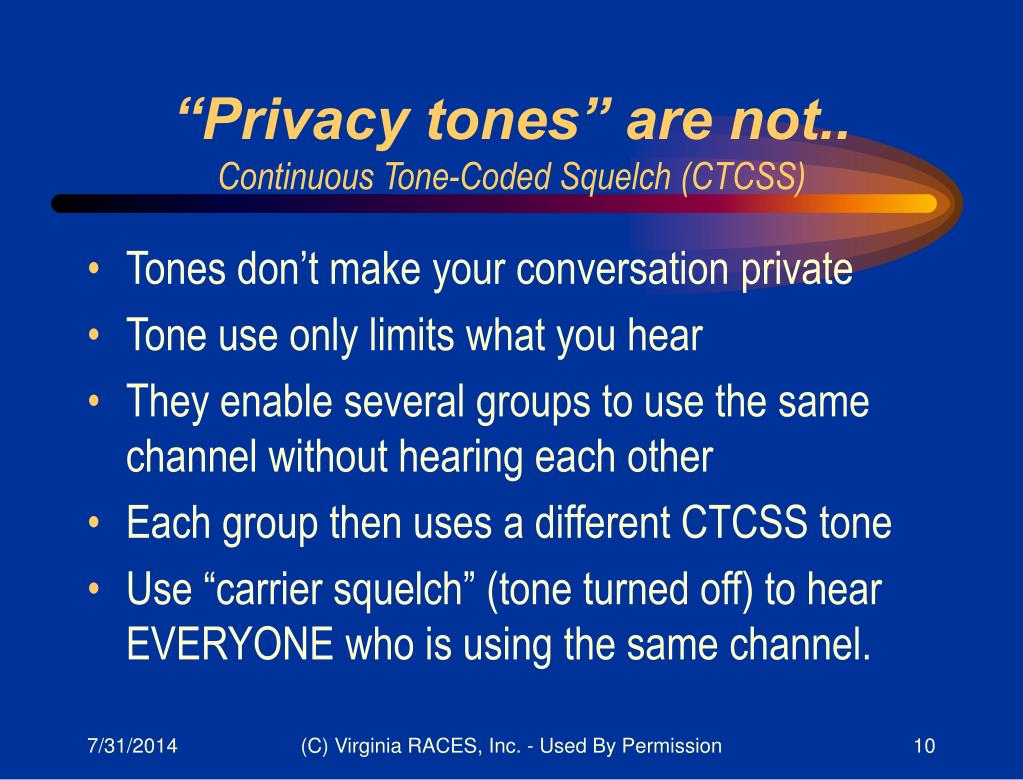 “Privacy tones” are not..
Continuous Tone-Coded Squelch (CTCSS)

• Tones don’t make your conversation private
• Tone use only limits what you hear
• They enable several groups to use the same channel without hearing each other
• Each group then uses a different CTCSS tone
• Use “carrier squelch” (tone turned off) to hear EVERYONE who is using the same channel.

7/31/2014 (C) Virginia RACES, Inc. - Used By Permission 10